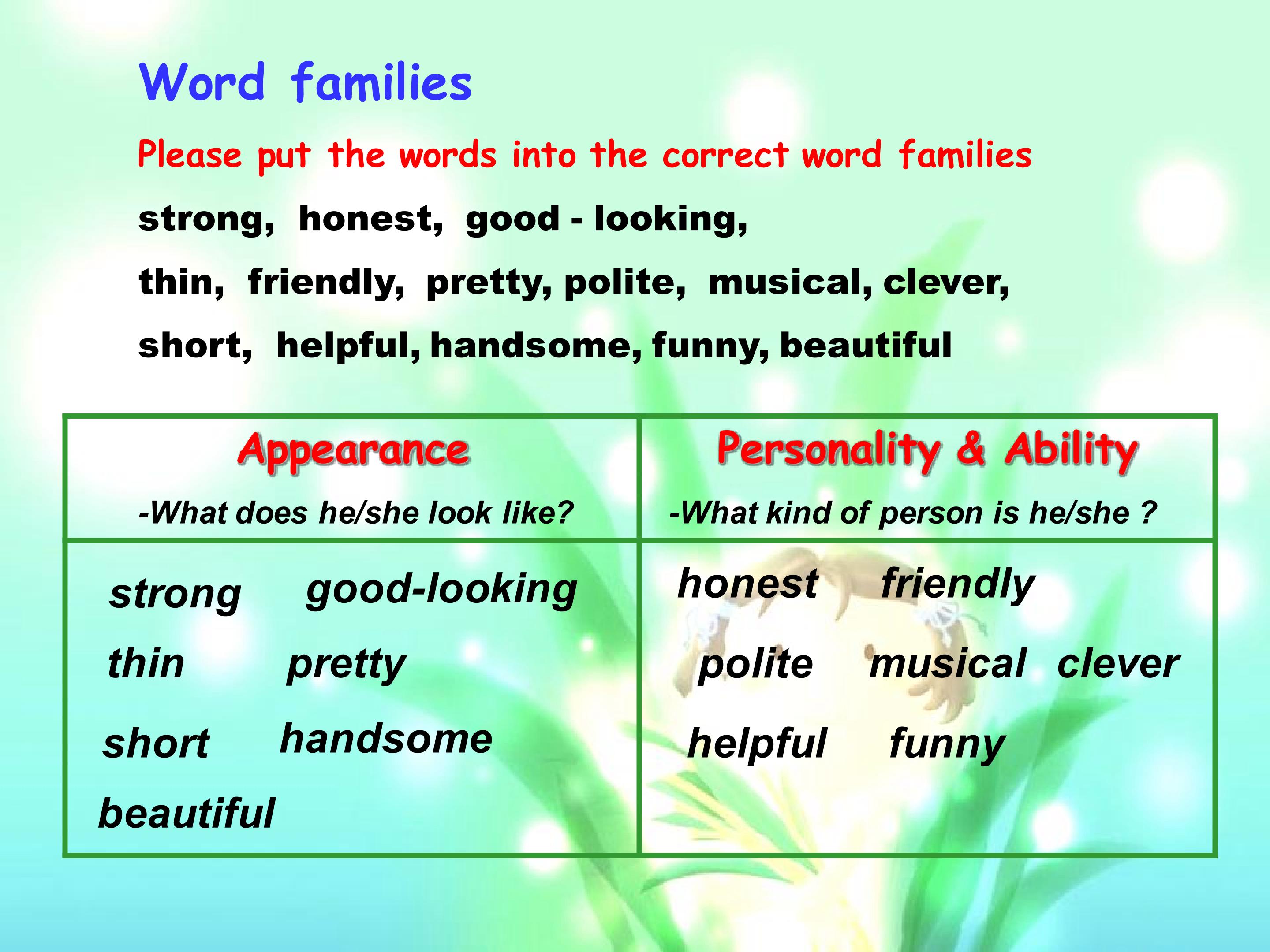 Word families

Please put the words into the correct word families

strong, honest, good - looking,

thin, friendly, pretty, polite, musical, clever,

short, helpful, handsome, funny, beautiful

| Appearance -What does he/she look like? | Personality & Ability -What kind of person is he/she ? |
|---|---|
| strong good-looking thin pretty short handsome beautiful | honest friendly polite musical clever helpful funny |